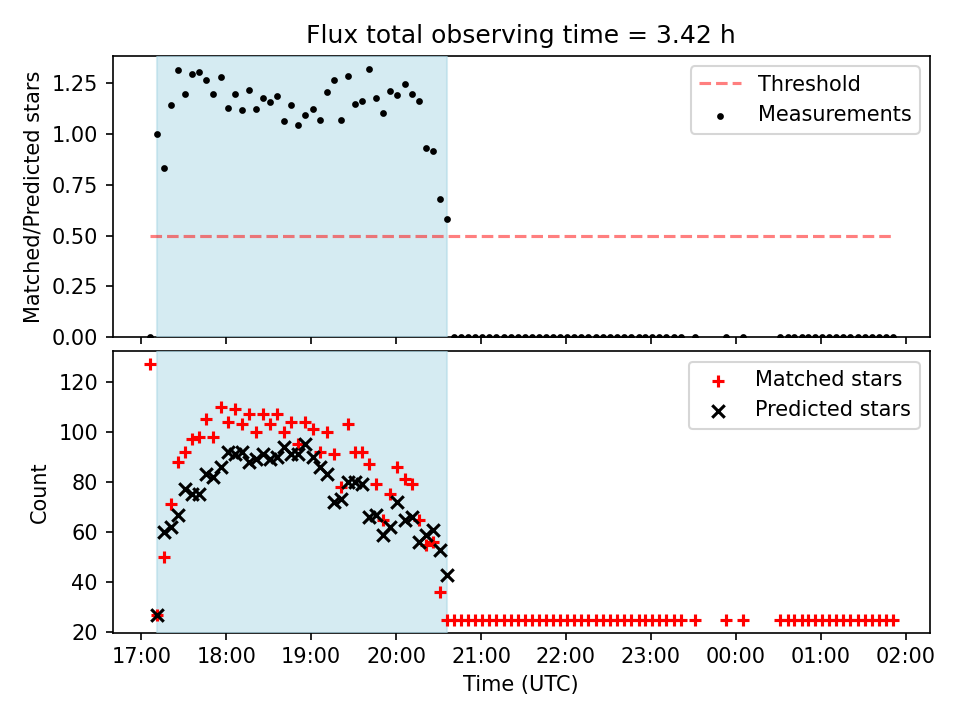 Flux total observing time = 3.42 h

Matched/Predicted stars

1.25
1.00
0.75
0.50
0.25
0.00

Threshold
Measurements

Count

120
100
80
60
40
20

Matched stars
Predicted stars

17:00 18:00 19:00 20:00 21:00 22:00 23:00 00:00 01:00 02:00

Time (UTC)